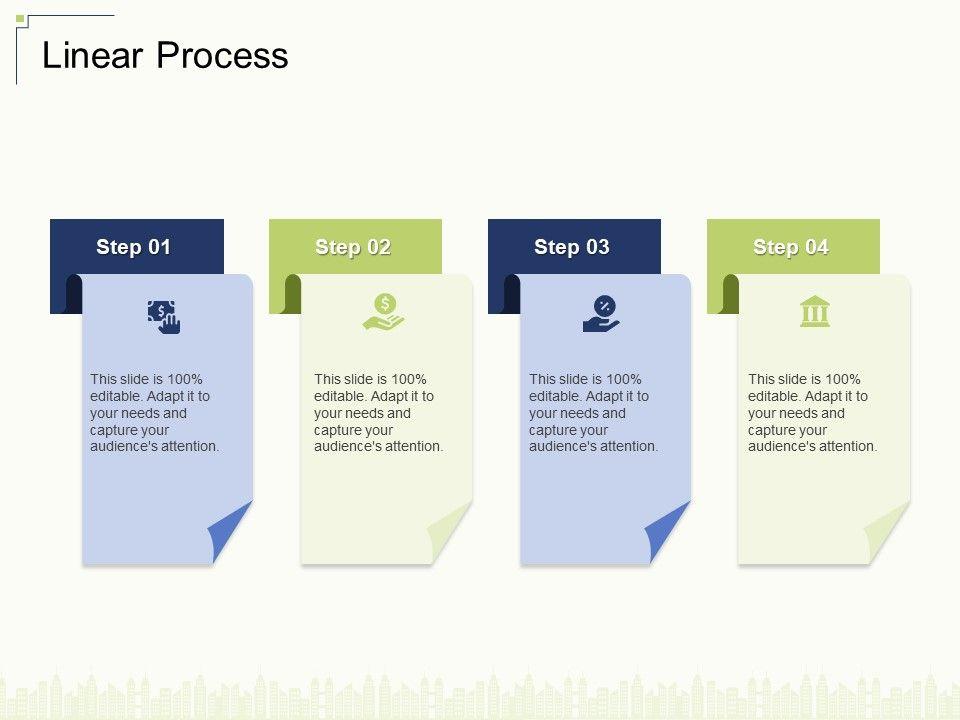 Linear Process

Step 01

This slide is 100% editable. Adapt it to your needs and capture your audience's attention.

Step 02

This slide is 100% editable. Adapt it to your needs and capture your audience's attention.

Step 03

This slide is 100% editable. Adapt it to your needs and capture your audience's attention.

Step 04

This slide is 100% editable. Adapt it to your needs and capture your audience's attention.